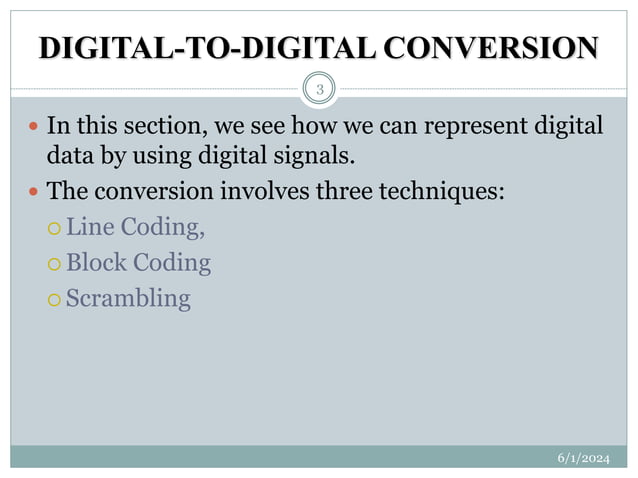 DIGITAL-TO-DIGITAL CONVERSION

3

In this section, we see how we can represent digital data by using digital signals.

The conversion involves three techniques:

Line Coding,

Block Coding

Scrambling

6/1/2024